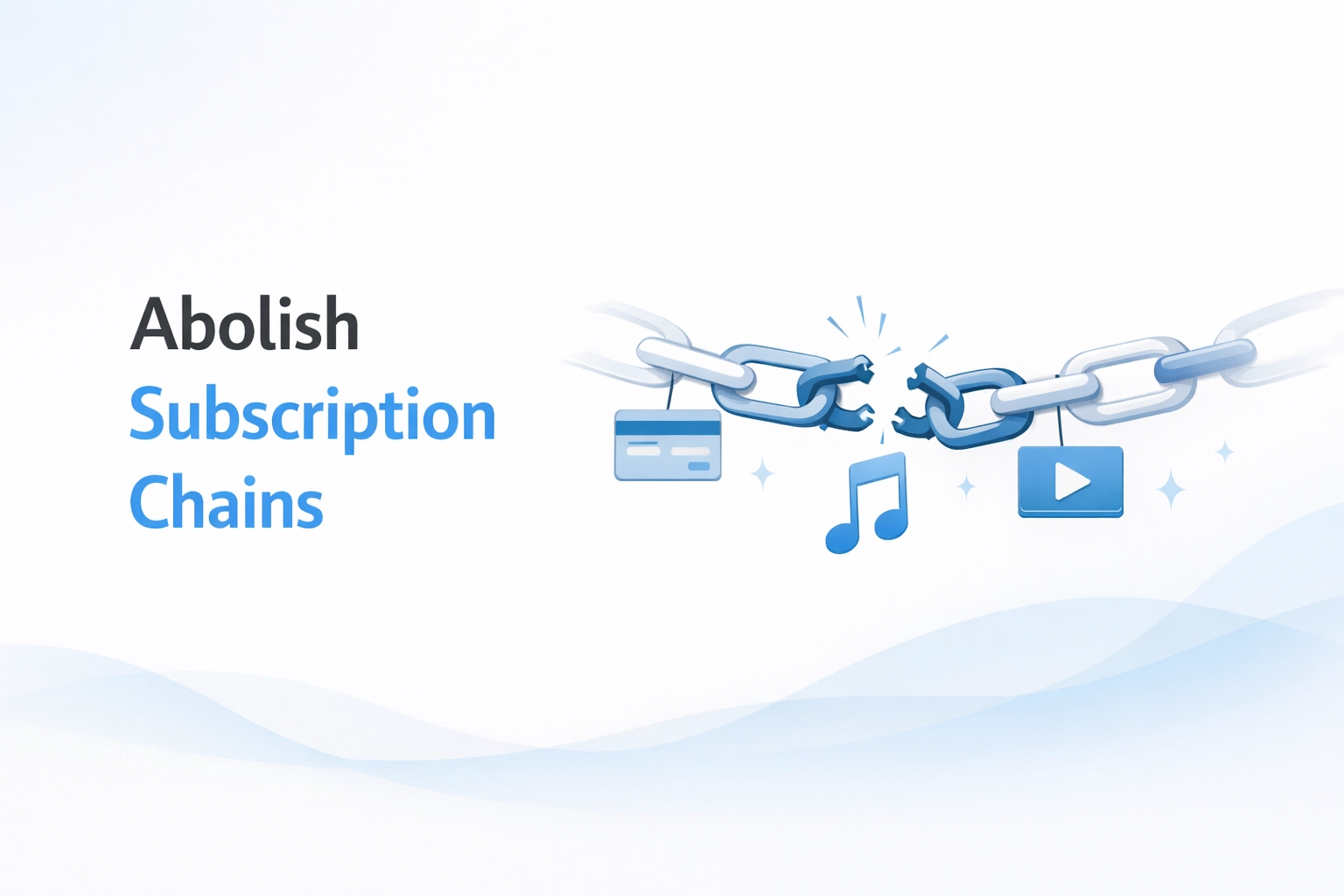 Abolish
Subscription
Chains